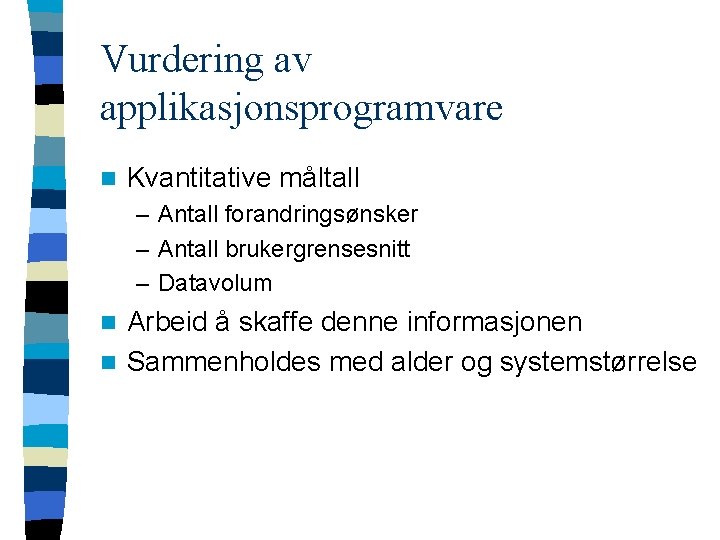 Vurdering av applikasjonsprogramvare

Kvantitative måltall
– Antall forandringsønsker
– Antall brukergrensesnitt
– Datavolum

Arbeid å skaffe denne informasjonen

Sammenholdes med alder og systemstørrelse